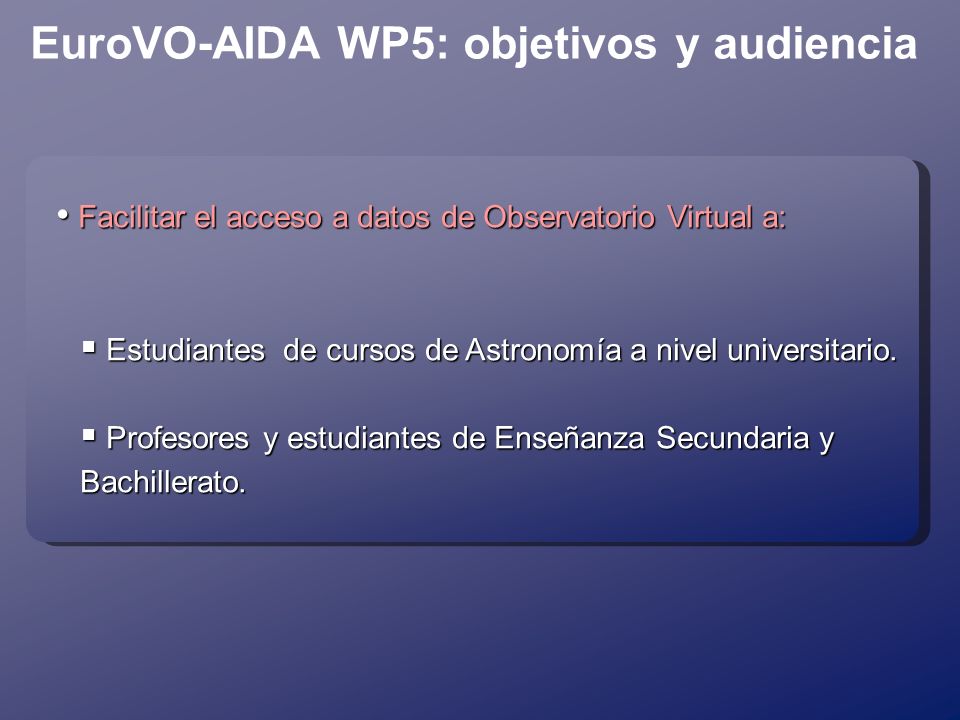 EuroVO-AIDA WP5: objetivos y audiencia

• Facilitar el acceso a datos de Observatorio Virtual a:

▪ Estudiantes de cursos de Astronomía a nivel universitario.

▪ Profesores y estudiantes de Enseñanza Secundaria y Bachillerato.